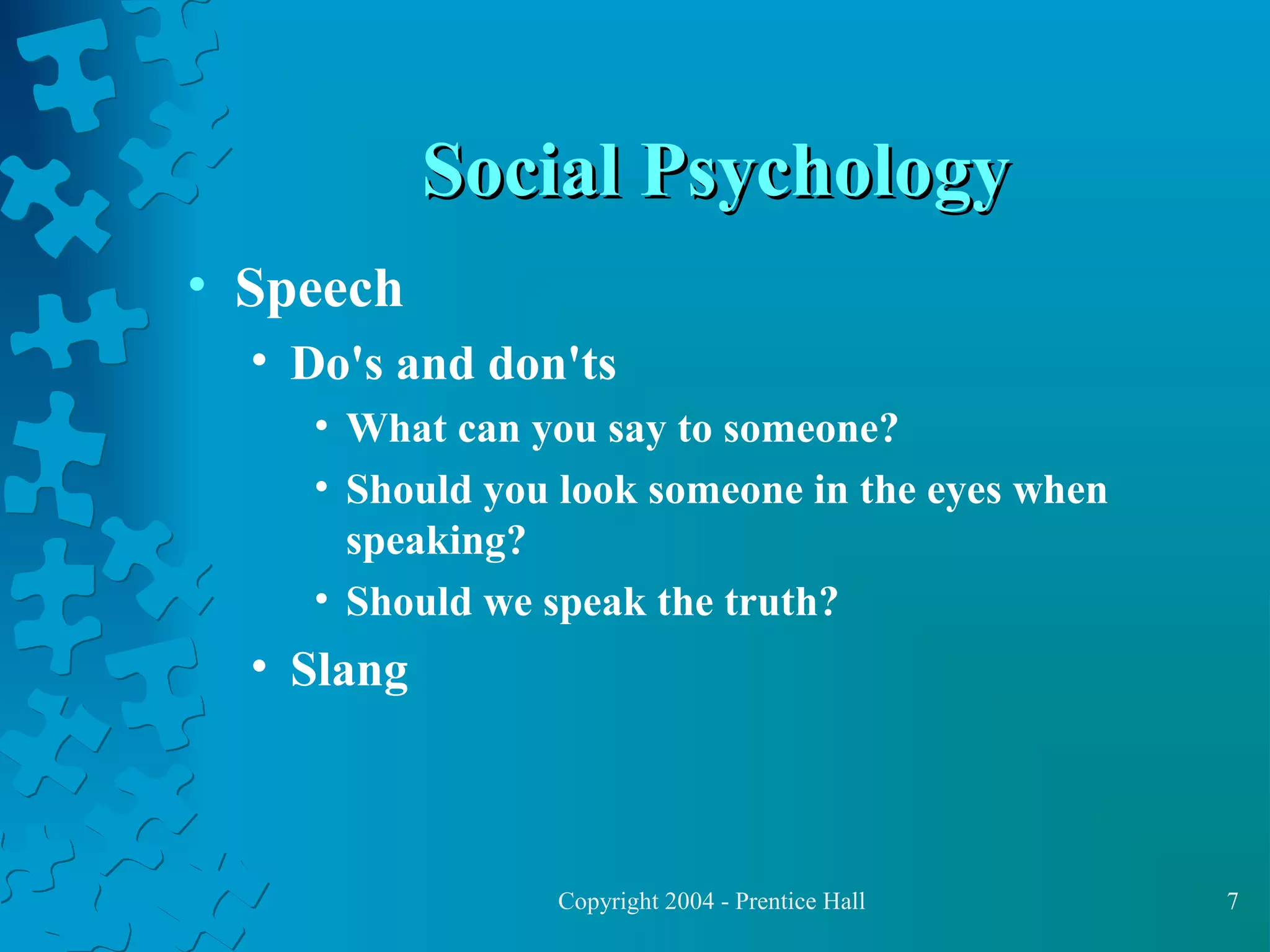 Social Psychology

• Speech
  • Do's and don'ts
    • What can you say to someone?
    • Should you look someone in the eyes when speaking?
    • Should we speak the truth?
  • Slang

Copyright 2004 - Prentice Hall

7